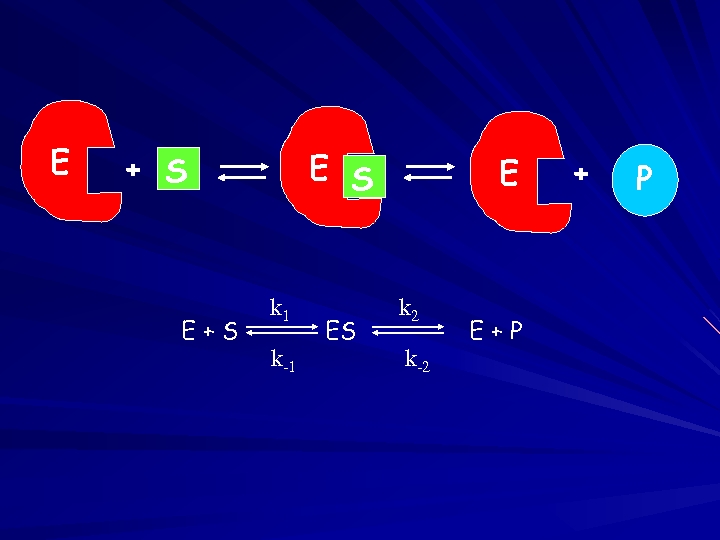 E + S ⇌ E S ⇌ E + P

$E + S \underset{k_{-1}}{\overset{k_1}{\rightleftharpoons}} ES \underset{k_{-2}}{\overset{k_2}{\rightleftharpoons}} E + P$